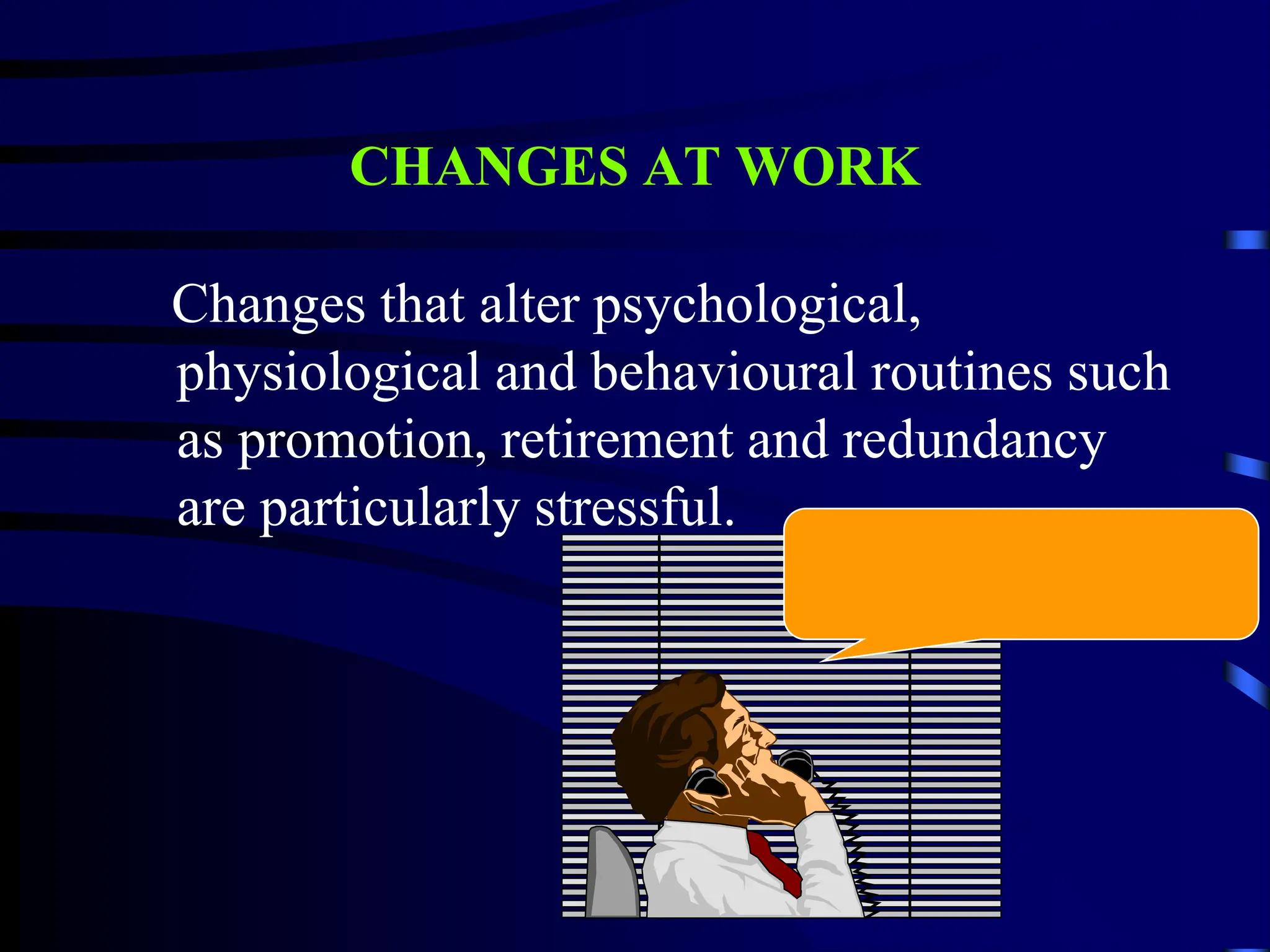 CHANGES AT WORK

Changes that alter psychological, physiological and behavioural routines such as promotion, retirement and redundancy are particularly stressful.